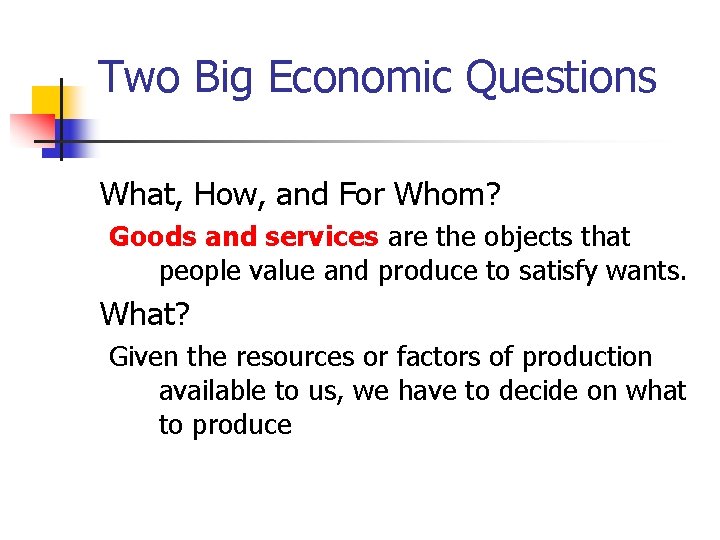 Two Big Economic Questions

What, How, and For Whom?

Goods and services are the objects that people value and produce to satisfy wants.

What?

Given the resources or factors of production available to us, we have to decide on what to produce